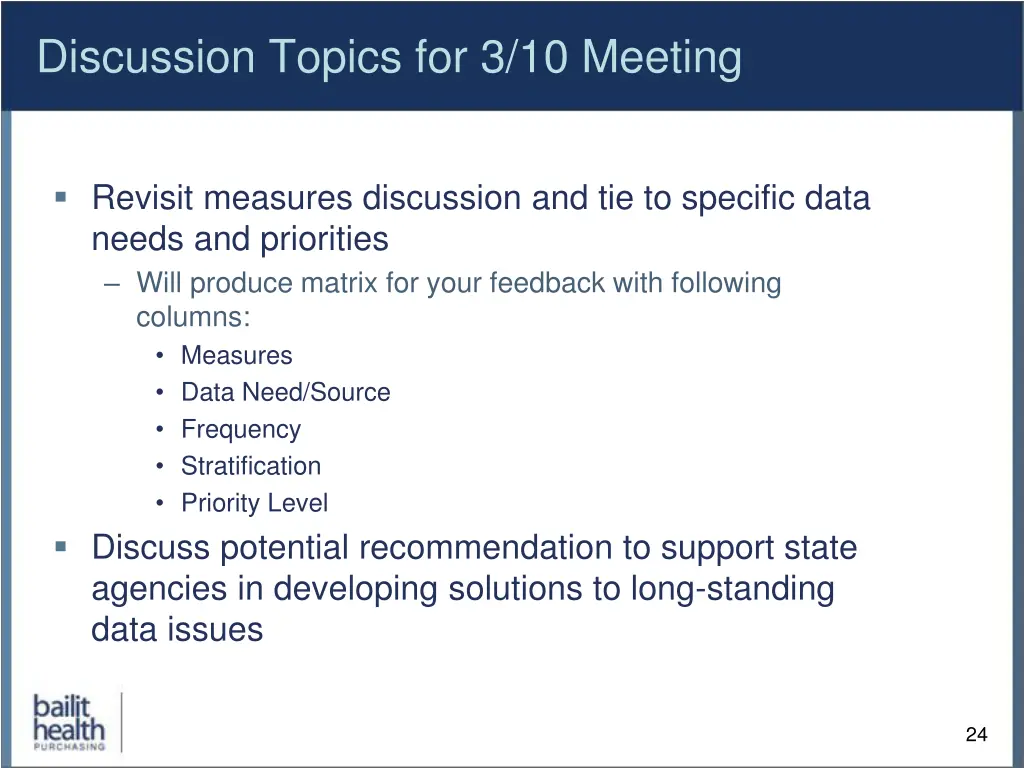 Discussion Topics for 3/10 Meeting

▪ Revisit measures discussion and tie to specific data needs and priorities
– Will produce matrix for your feedback with following columns:
• Measures
• Data Need/Source
• Frequency
• Stratification
• Priority Level

▪ Discuss potential recommendation to support state agencies in developing solutions to long-standing data issues

bailit health PURCHASING

24